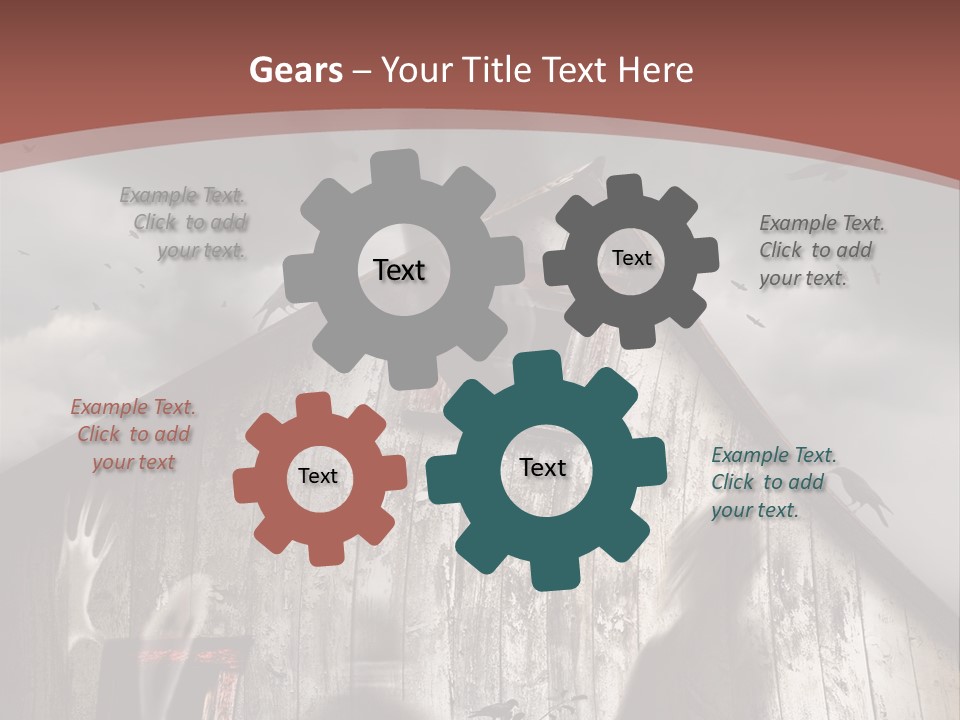 Gears – Your Title Text Here

Example Text. Click to add your text.

Text

Text

Example Text. Click to add your text.

Example Text. Click to add your text

Text

Text

Example Text. Click to add your text.